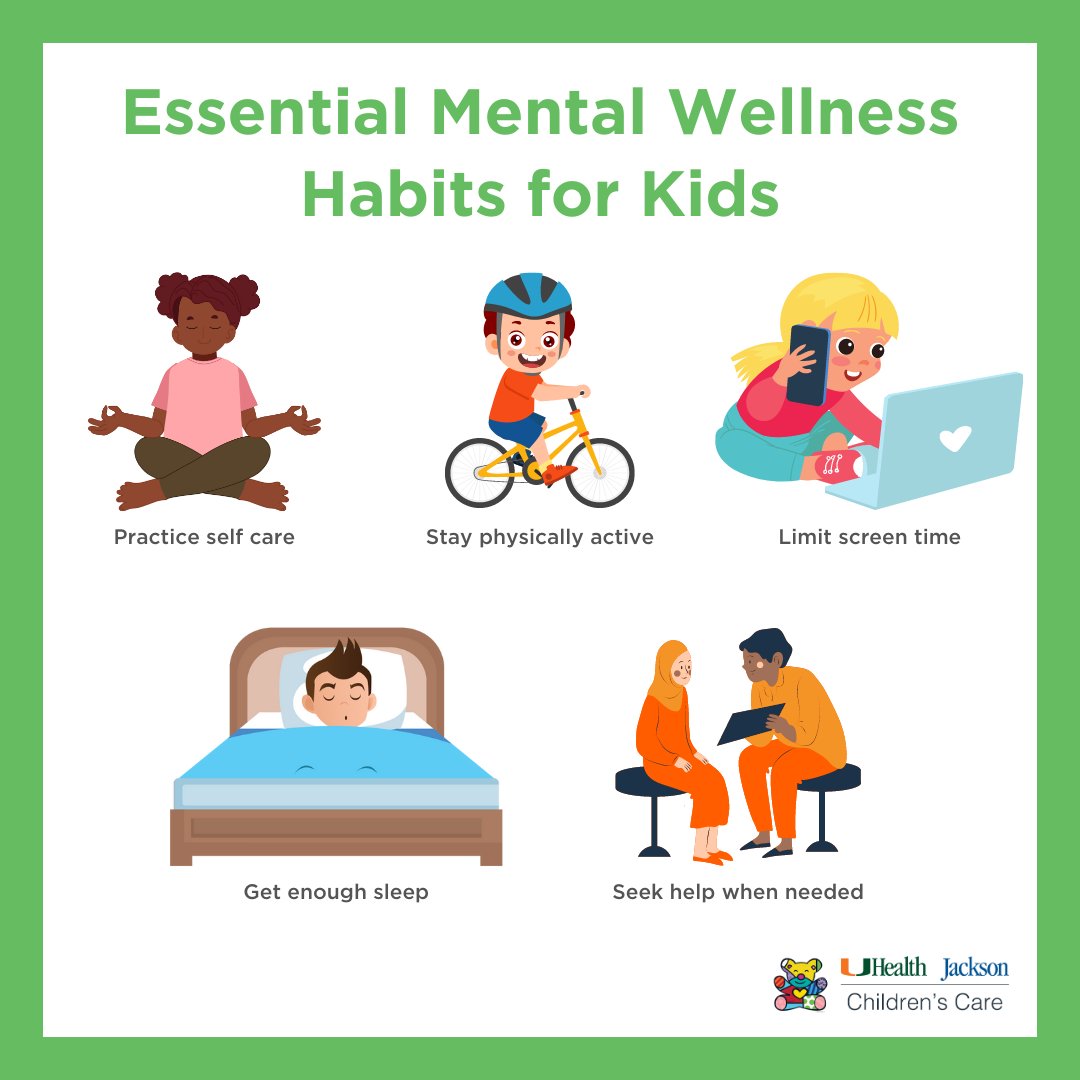 Essential Mental Wellness Habits for Kids

Practice self care

Stay physically active

Limit screen time

Get enough sleep

Seek help when needed

UHealth Jackson
Children's Care